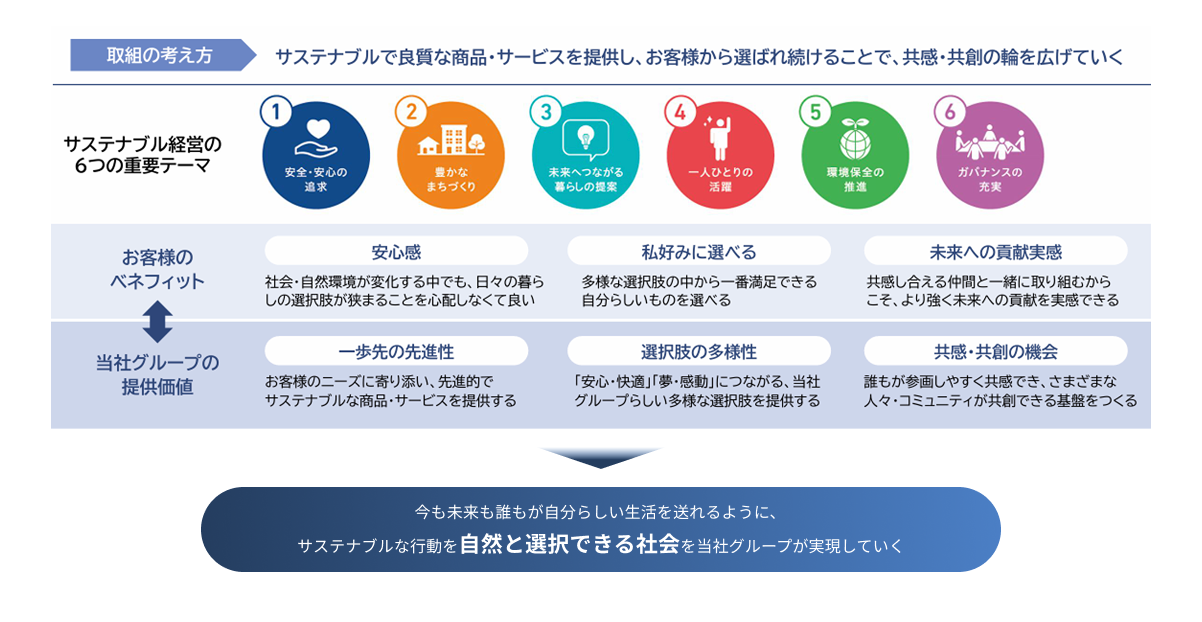 取組の考え方

サステナブルで良質な商品・サービスを提供し、お客様から選ばれ続けることで、共感・共創の輪を広げていく

サステナブル経営の6つの重要テーマ

1 安全・安心の追求

2 豊かなまちづくり

3 未来へつながる暮らしの提案

4 一人ひとりの活躍

5 環境保全の推進

6 ガバナンスの充実

お客様のベネフィット

安心感
社会・自然環境が変化する中でも、日々の暮らしの選択肢が狭まることを心配しなくて良い

私好みに選べる
多様な選択肢の中から一番満足できる自分らしいものを選べる

未来への貢献実感
共感し合える仲間と一緒に取り組むからこそ、より強く未来への貢献を実感できる

当社グループの提供価値

一歩先の先進性
お客様のニーズに寄り添い、先進的でサステナブルな商品・サービスを提供する

選択肢の多様性
「安心・快適」「夢・感動」につながる、当社グループらしい多様な選択肢を提供する

共感・共創の機会
誰もが参画しやすく共感でき、さまざまな人々・コミュニティが共創できる基盤をつくる

今も未来も誰もが自分らしい生活を送れるように、
サステナブルな行動を自然と選択できる社会を当社グループが実現していく